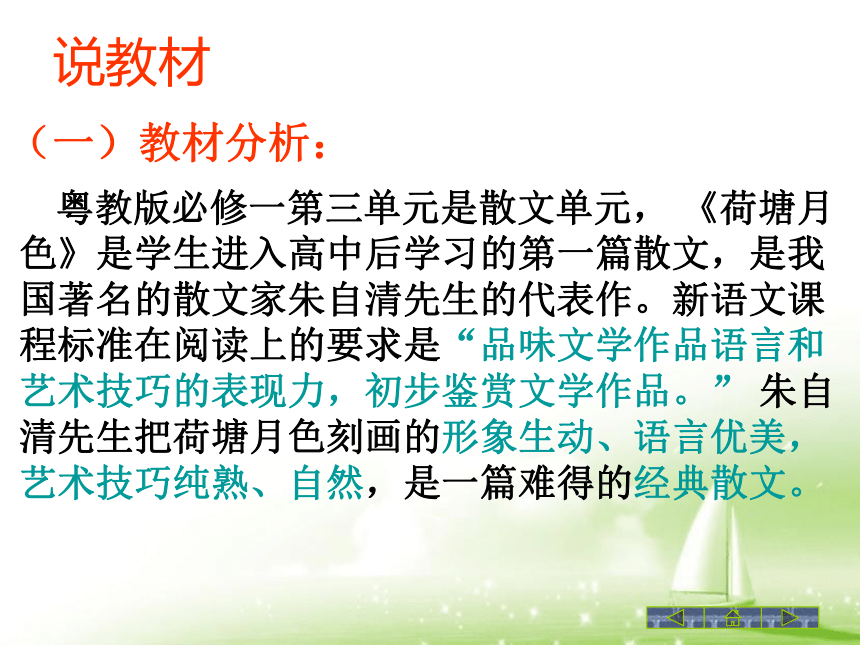 说教材

（一）教材分析：

粤教版必修一第三单元是散文单元，《荷塘月色》是学生进入高中后学习的第一篇散文，是我国著名的散文家朱自清先生的代表作。新语文课程标准在阅读上的要求是“品味文学作品语言和艺术技巧的表现力，初步鉴赏文学作品。”朱自清先生把荷塘月色刻画的形象生动、语言优美，艺术技巧纯熟、自然，是一篇难得的经典散文。